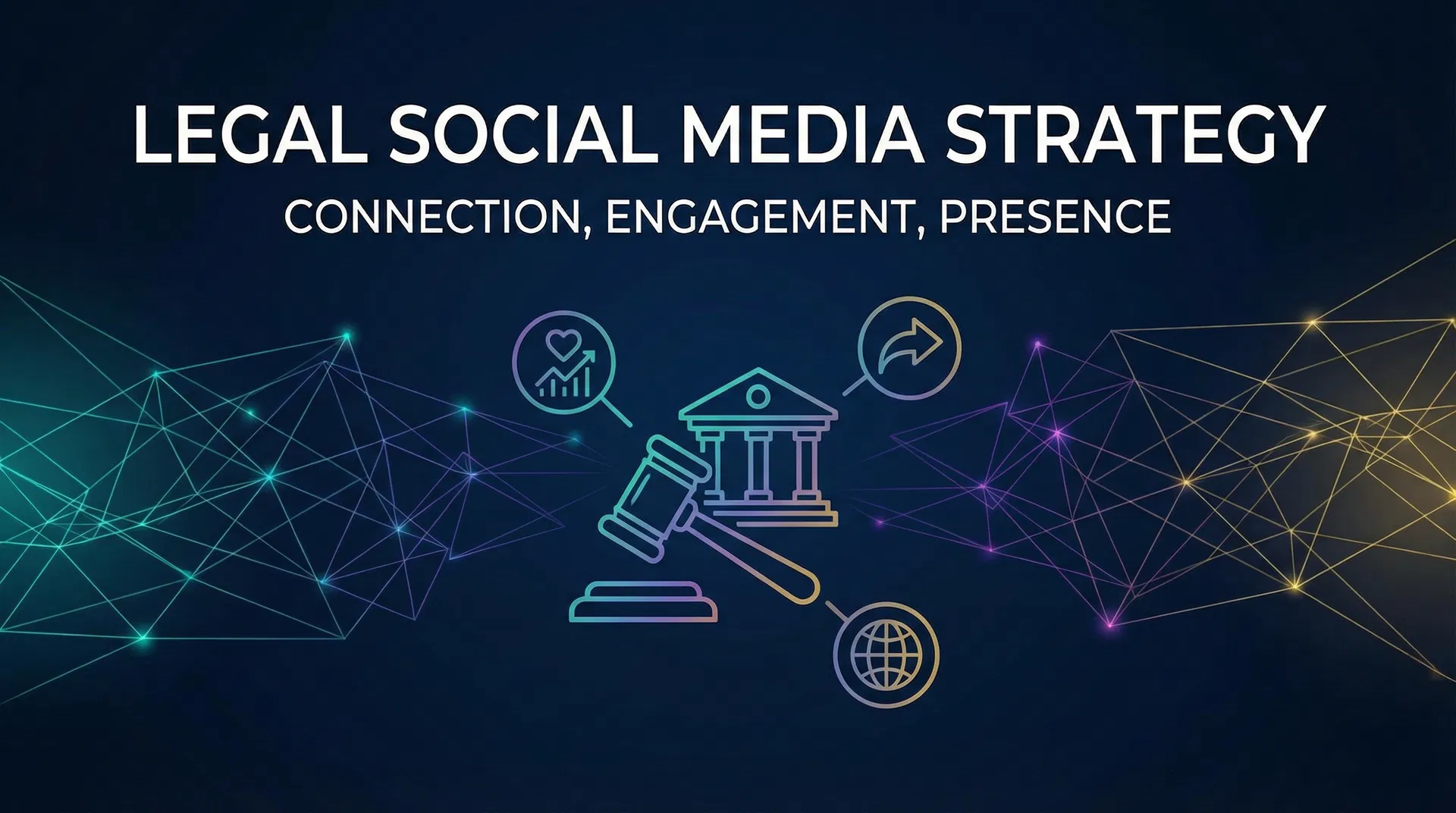 LEGAL SOCIAL MEDIA STRATEGY

CONNECTION, ENGAGEMENT, PRESENCE